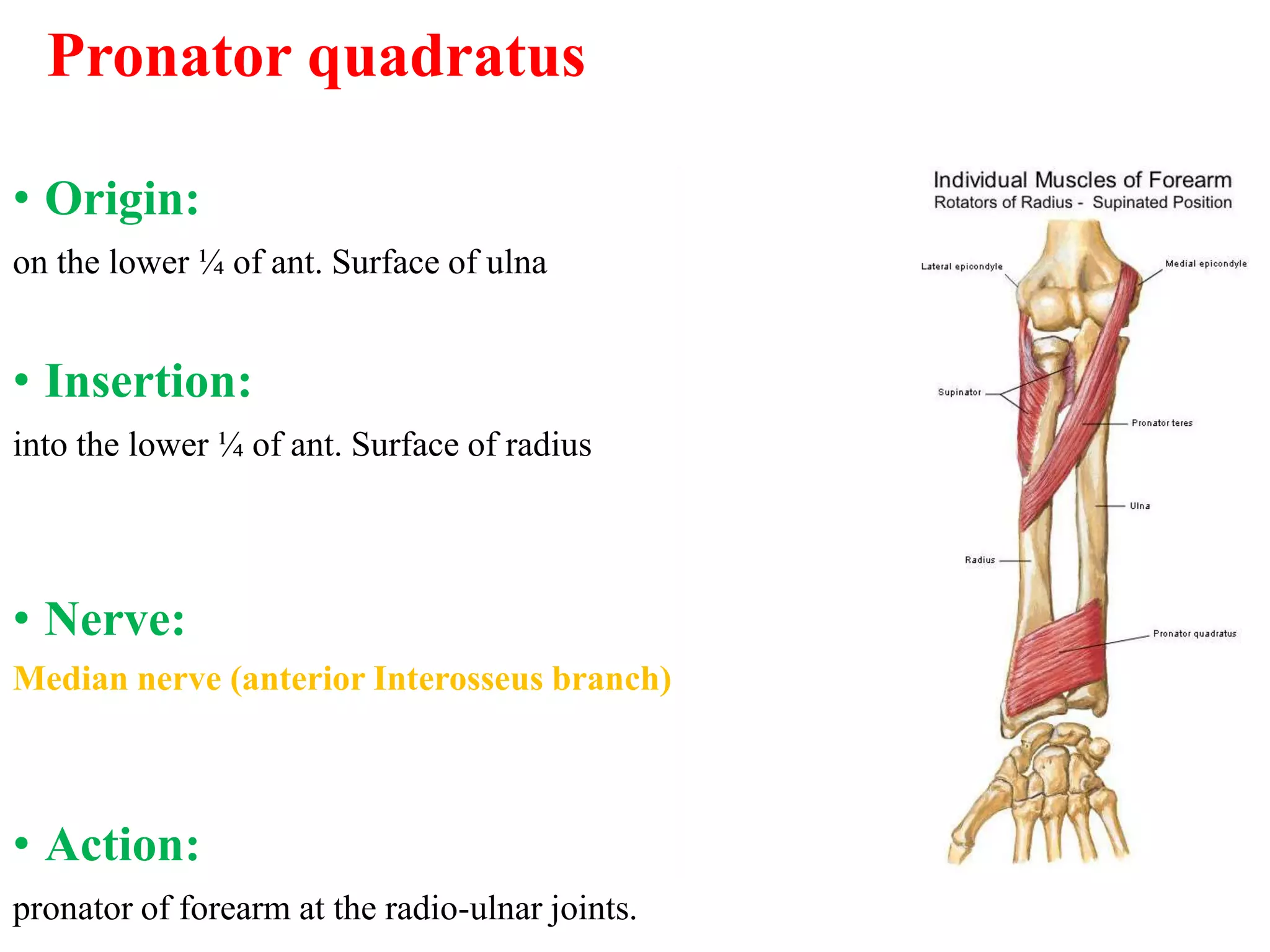 Pronator quadratus

• Origin:

on the lower ¼ of ant. Surface of ulna

• Insertion:

into the lower ¼ of ant. Surface of radius

• Nerve:

Median nerve (anterior Interosseus branch)

• Action:

pronator of forearm at the radio-ulnar joints.

Individual Muscles of Forearm
Rotators of Radius - Supinated Position

Lateral epicondyle

Medial epicondyle

Supinator

Pronator teres

Ulna

Radius

Pronator quadratus